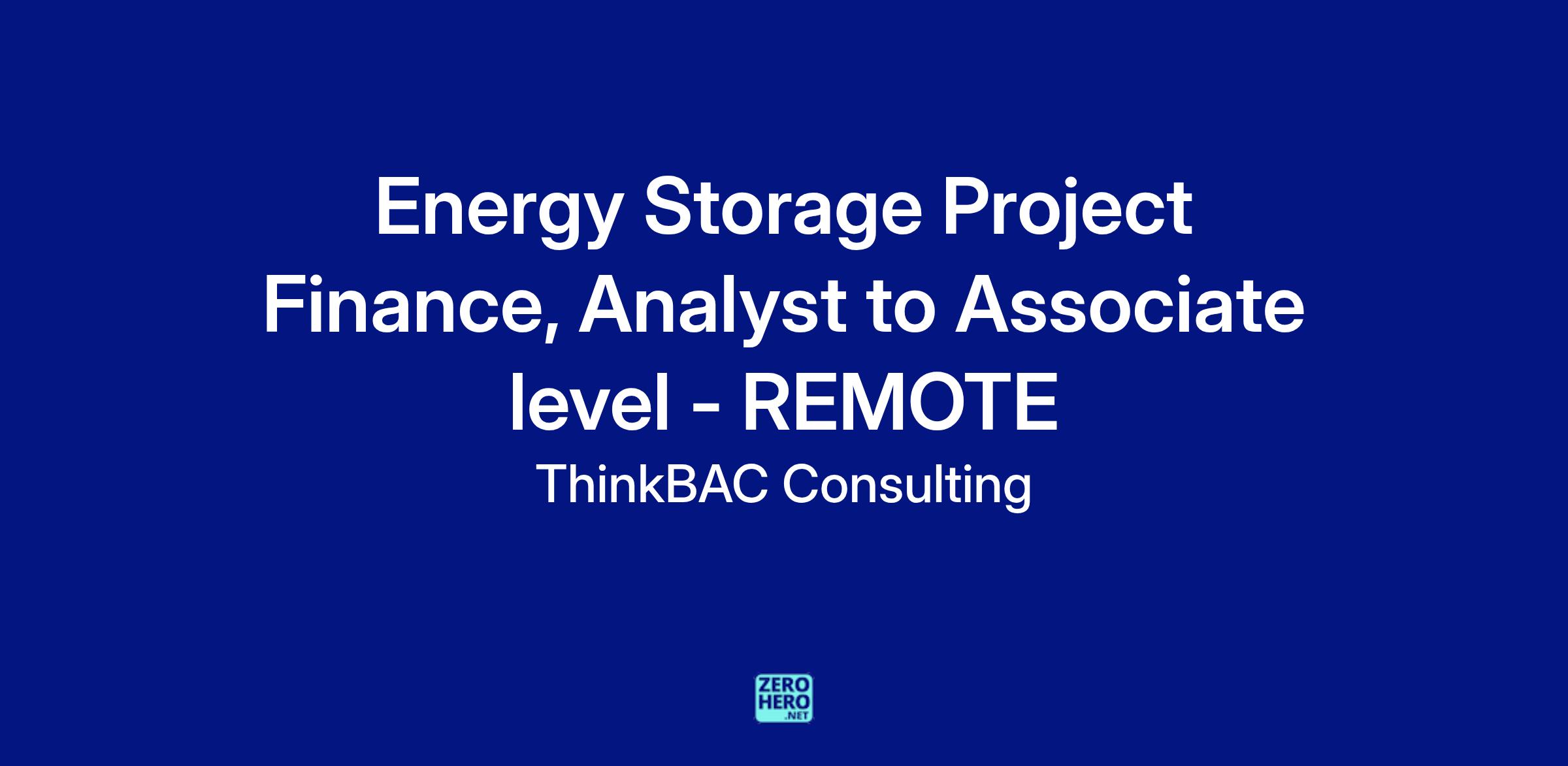 Energy Storage Project Finance, Analyst to Associate level - REMOTE

ThinkBAC Consulting

ZERO
HERO
.NET